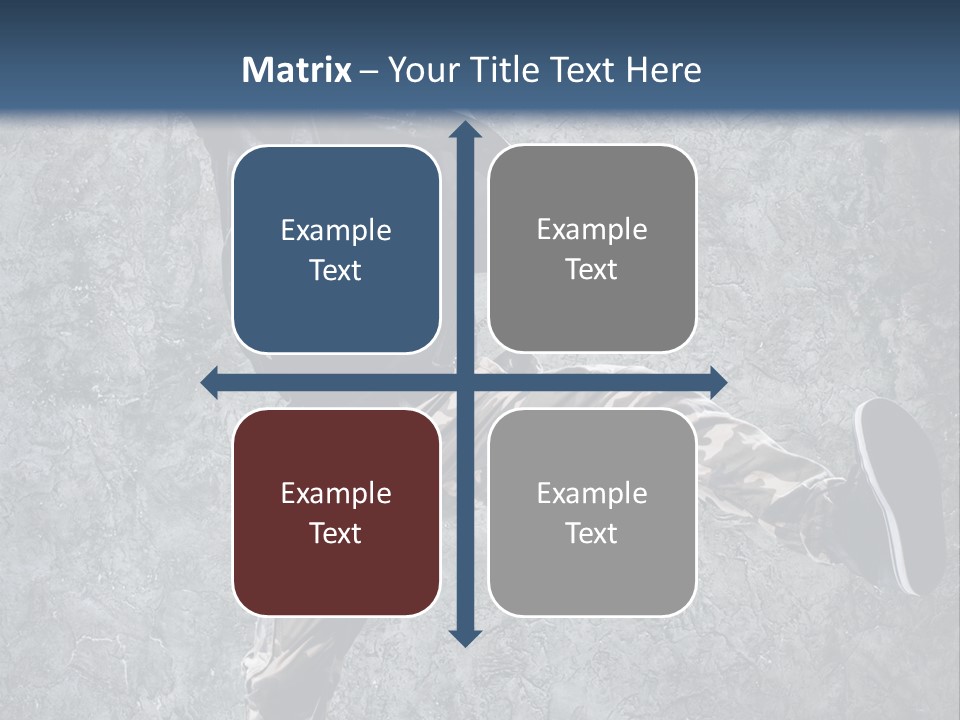 Matrix – Your Title Text Here

Example Text

Example Text

Example Text

Example Text